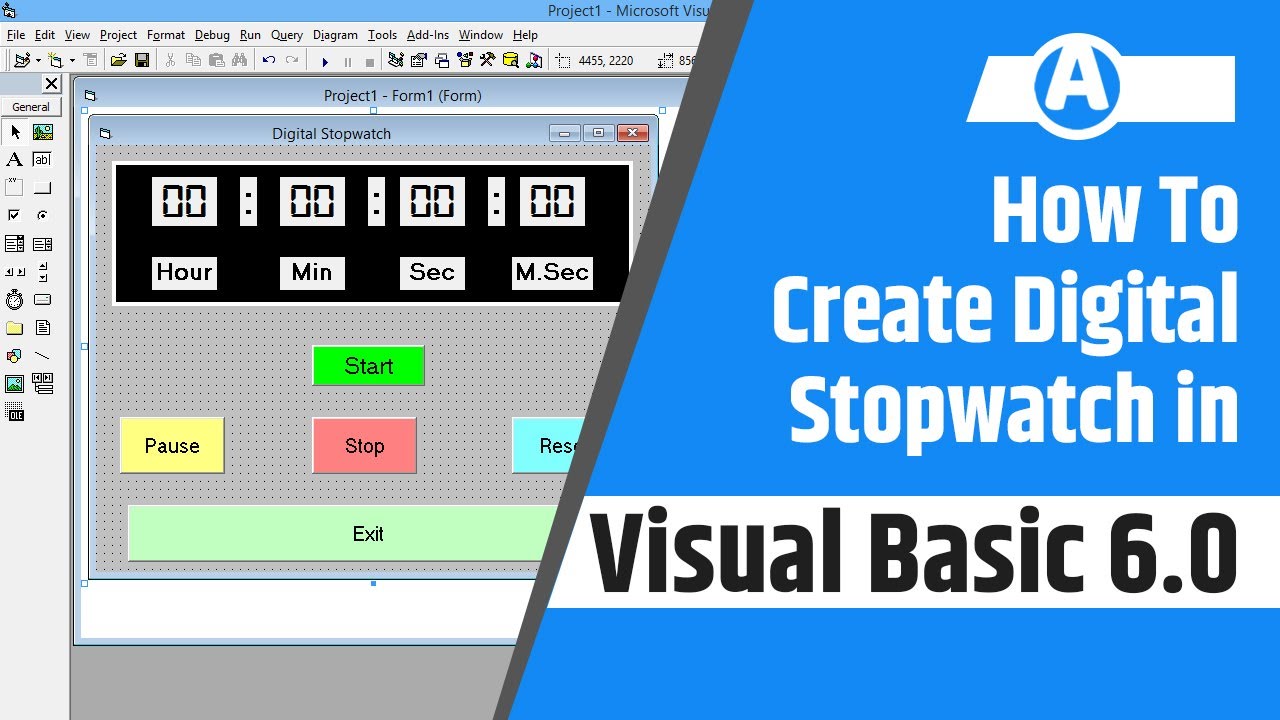 Project1 - Microsoft Visu

File Edit View Project Format Debug Run Query Diagram Tools Add-Ins Window Help

4455, 2220

856

General

Project1 - Form1 (Form)

Digital Stopwatch

00 : 00 : 00 : 00

Hour Min Sec M.Sec

Start

Pause

Stop

Rese

Exit

A

How To Create Digital Stopwatch in

Visual Basic 6.0